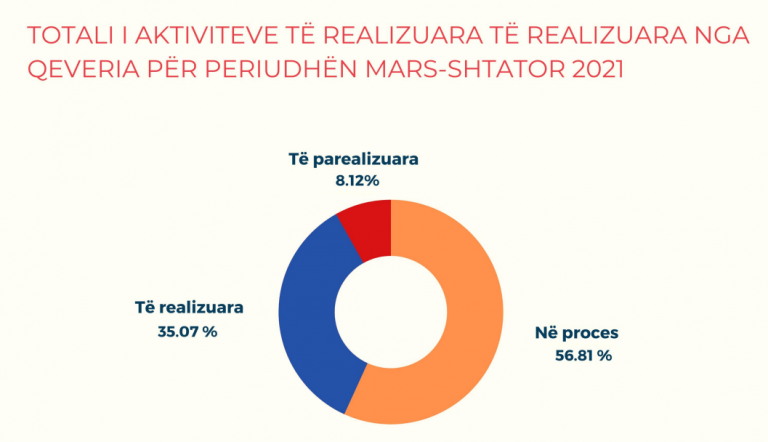 TOTALI I AKTIVITEVE TË REALIZUARA TË REALIZUARA NGA QEVERIA PËR PERIUDHËN MARS-SHTATOR 2021

Të parealizuara
8.12%

Të realizuara
35.07 %

Në proces
56.81 %